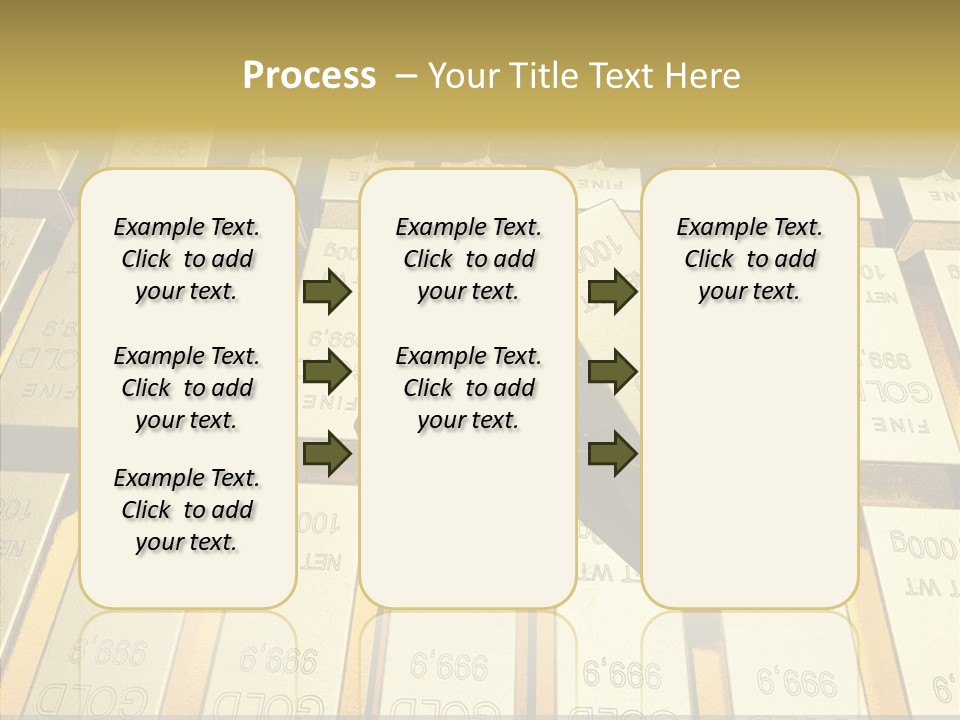 Process – Your Title Text Here

Example Text. Click to add your text.

Example Text. Click to add your text.

Example Text. Click to add your text.

Example Text. Click to add your text.

Example Text. Click to add your text.

Example Text. Click to add your text.